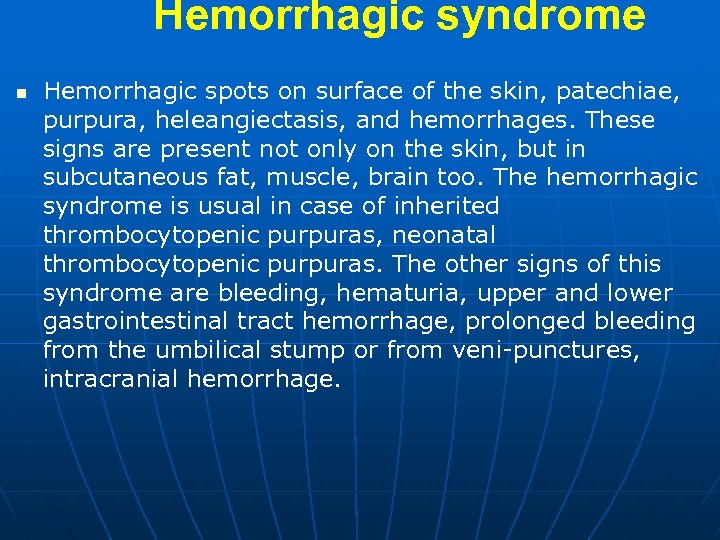 Hemorrhagic syndrome

Hemorrhagic spots on surface of the skin, patechiae, purpura, heleangiectasis, and hemorrhages. These signs are present not only on the skin, but in subcutaneous fat, muscle, brain too. The hemorrhagic syndrome is usual in case of inherited thrombocytopenic purpuras, neonatal thrombocytopenic purpuras. The other signs of this syndrome are bleeding, hematuria, upper and lower gastrointestinal tract hemorrhage, prolonged bleeding from the umbilical stump or from veni-punctures, intracranial hemorrhage.